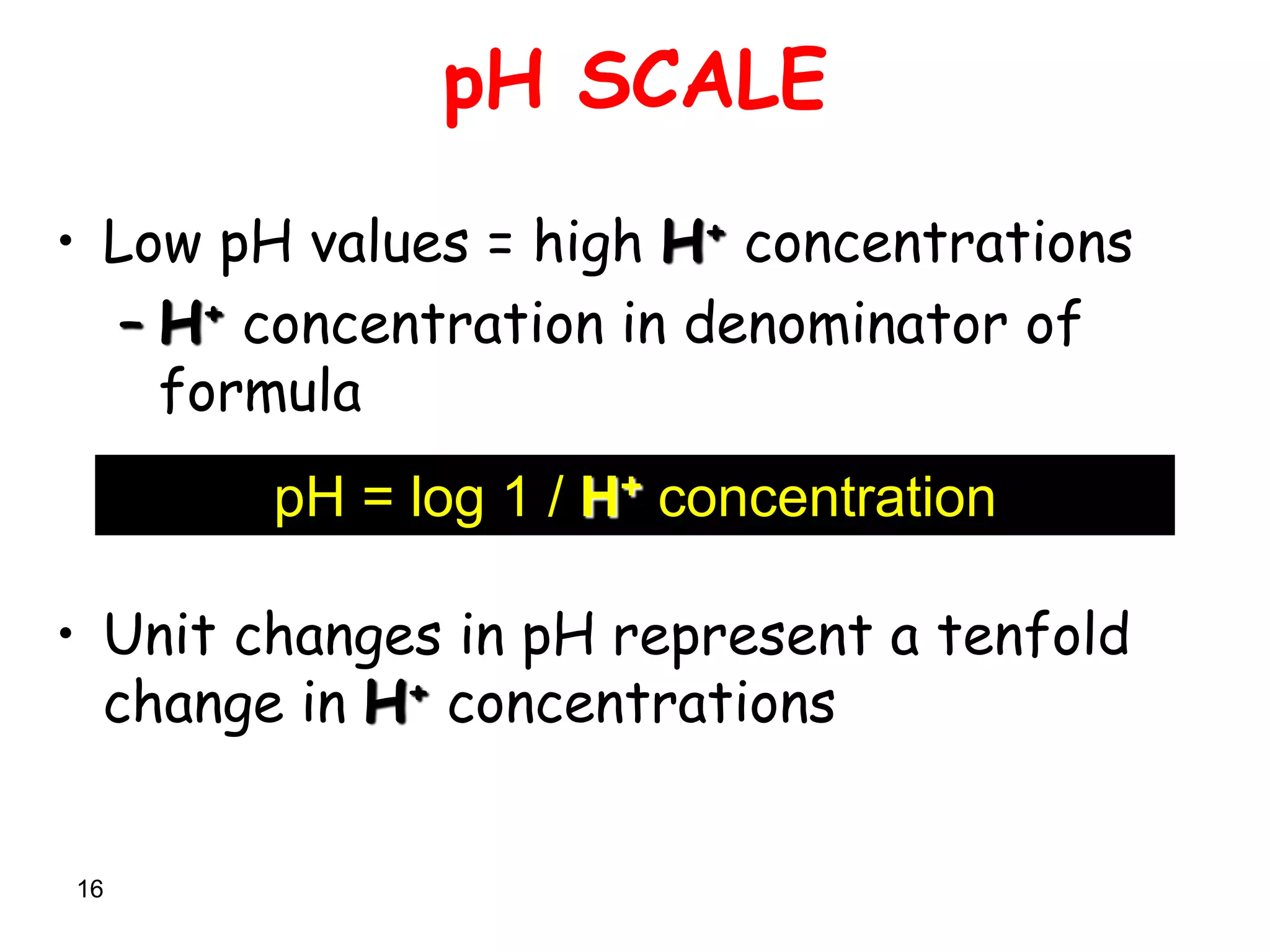 pH SCALE

• Low pH values = high $H^+$ concentrations
– $H^+$ concentration in denominator of formula

pH = log 1 / $H^+$ concentration

• Unit changes in pH represent a tenfold change in $H^+$ concentrations

16